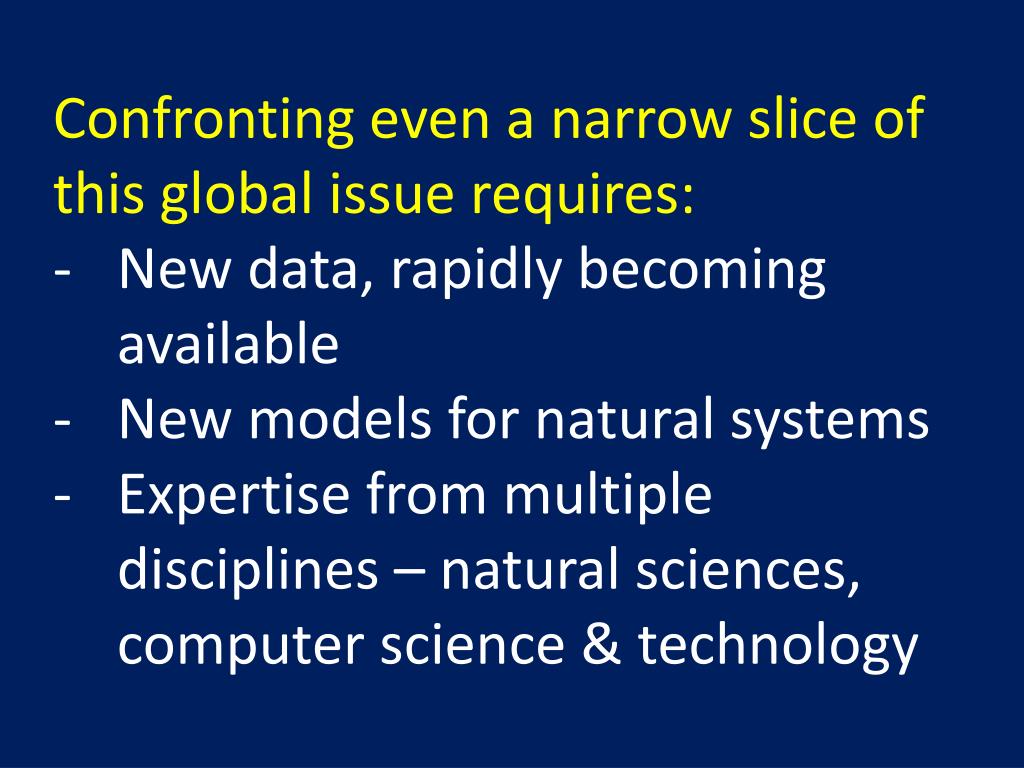 Confronting even a narrow slice of this global issue requires:

- New data, rapidly becoming available
- New models for natural systems
- Expertise from multiple disciplines – natural sciences, computer science & technology